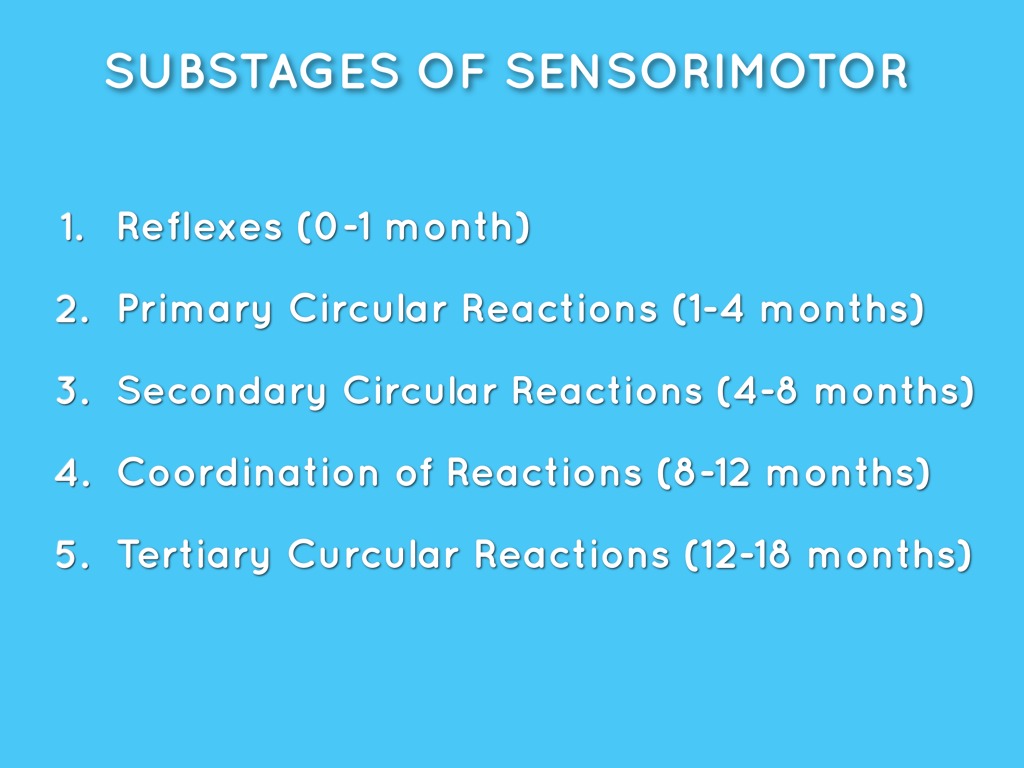 SUBSTAGES OF SENSORIMOTOR

1. Reflexes (0-1 month)
2. Primary Circular Reactions (1-4 months)
3. Secondary Circular Reactions (4-8 months)
4. Coordination of Reactions (8-12 months)
5. Tertiary Curcular Reactions (12-18 months)